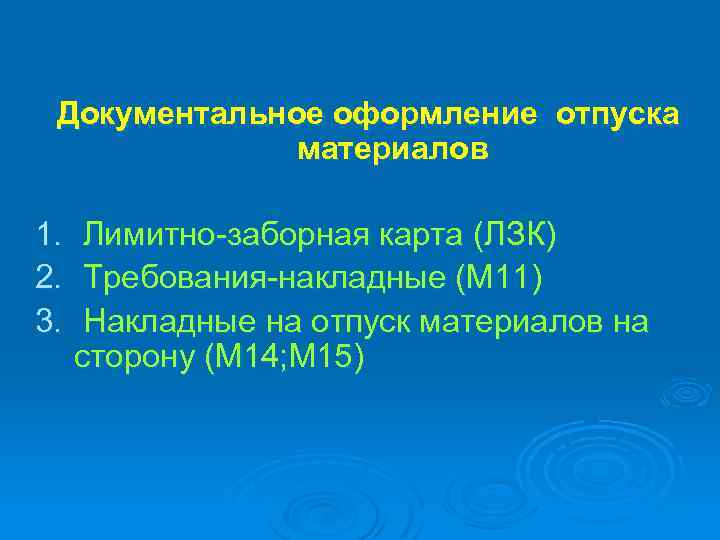 Документальное оформление отпуска материалов

1. Лимитно-заборная карта (ЛЗК)
2. Требования-накладные (М11)
3. Накладные на отпуск материалов на сторону (М14;М15)